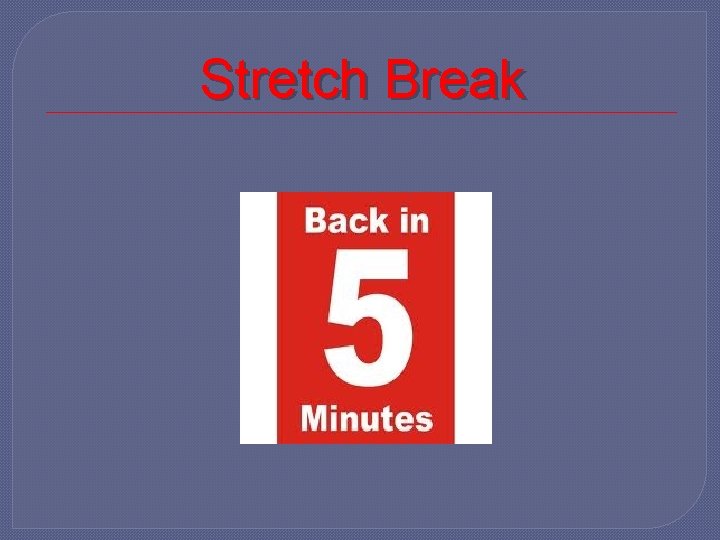 Stretch Break

Back in
5
Minutes